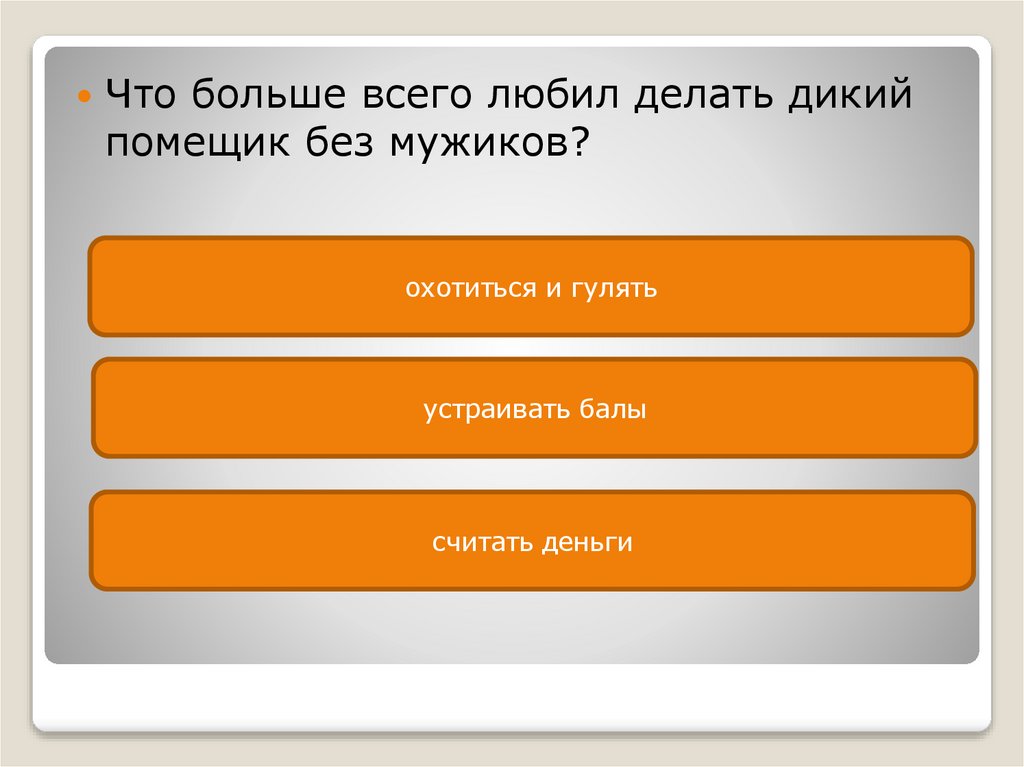 Что больше всего любил делать дикий помещик без мужиков?

охотиться и гулять

устраивать балы

считать деньги